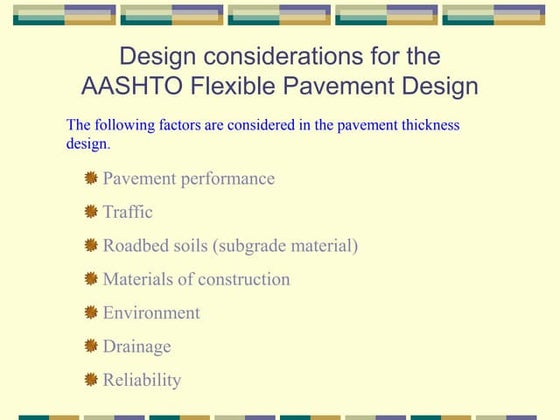 Design considerations for the AASHTO Flexible Pavement Design

The following factors are considered in the pavement thickness design.

Pavement performance

Traffic

Roadbed soils (subgrade material)

Materials of construction

Environment

Drainage

Reliability